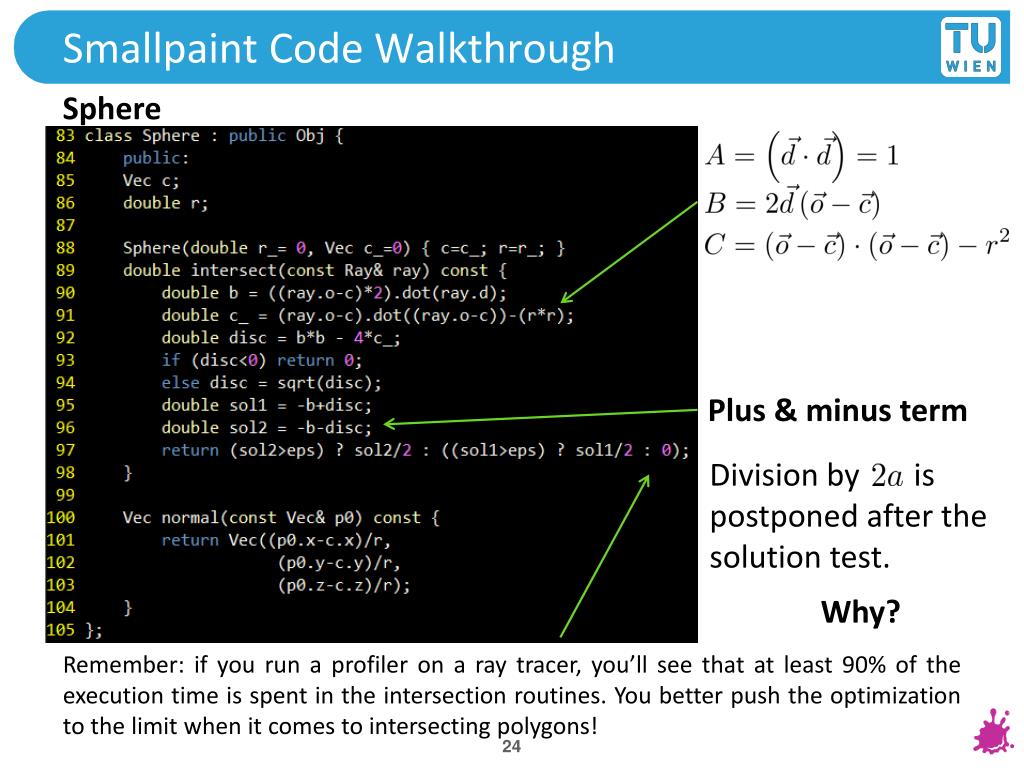 Smallpaint Code Walkthrough

TU WIEN

Sphere

83 class Sphere : public Obj {
84     public:
85     Vec c;
86     double r;
87
88     Sphere(double r_= 0, Vec c_=0) { c=c_; r=r_; }
89     double intersect(const Ray& ray) const {
90         double b = ((ray.o-c)*2).dot(ray.d);
91         double c_ = (ray.o-c).dot((ray.o-c))-(r*r);
92         double disc = b*b - 4*c_;
93         if (disc<0) return 0;
94         else disc = sqrt(disc);
95         double sol1 = -b+disc;
96         double sol2 = -b-disc;
97         return (sol2>eps) ? sol2/2 : ((sol1>eps) ? sol1/2 : 0);
98     }
99
100    Vec normal(const Vec& p0) const {
101        return Vec((p0.x-c.x)/r,
102                   (p0.y-c.y)/r,
103                   (p0.z-c.z)/r);
104    }
105 };

$A = \left(\vec{d} \cdot \vec{d}\right) = 1$
$B = 2\vec{d}(\vec{o} - \vec{c})$
$C = (\vec{o} - \vec{c}) \cdot (\vec{o} - \vec{c}) - r^2$

Plus & minus term

Division by $2a$ is postponed after the solution test.

Why?

Remember: if you run a profiler on a ray tracer, you'll see that at least 90% of the execution time is spent in the intersection routines. You better push the optimization to the limit when it comes to intersecting polygons!

24